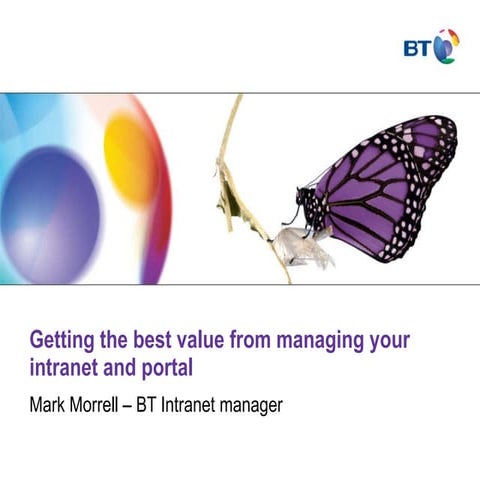 BT

Getting the best value from managing your intranet and portal

Mark Morrell – BT Intranet manager